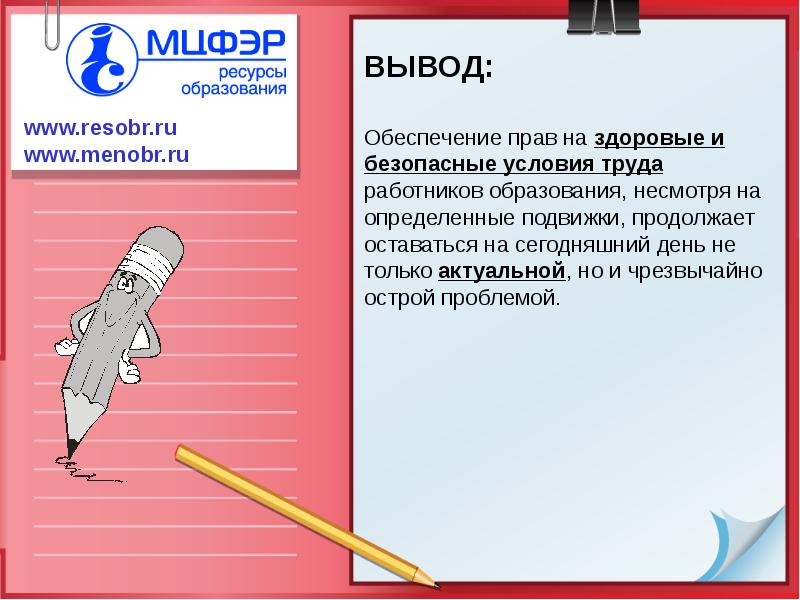 МЦФЭР
ресурсы
образования

www.resobr.ru
www.menobr.ru

ВЫВОД:

Обеспечение прав на здоровые и безопасные условия труда работников образования, несмотря на определенные подвижки, продолжает оставаться на сегодняшний день не только актуальной, но и чрезвычайно острой проблемой.